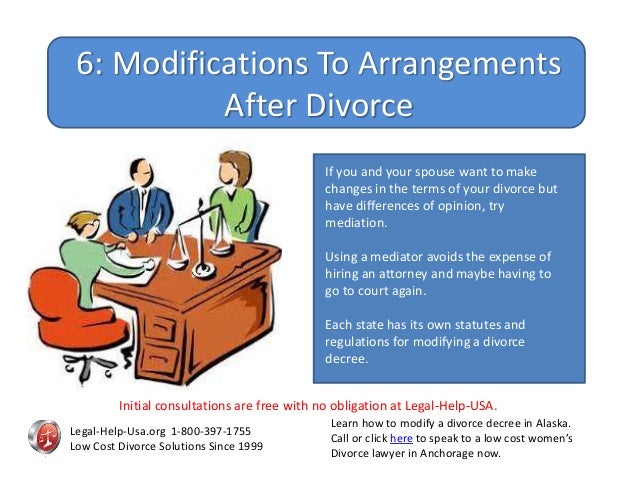 6: Modifications To Arrangements After Divorce

If you and your spouse want to make changes in the terms of your divorce but have differences of opinion, try mediation.

Using a mediator avoids the expense of hiring an attorney and maybe having to go to court again.

Each state has its own statutes and regulations for modifying a divorce decree.

Initial consultations are free with no obligation at Legal-Help-USA.

Legal-Help-Usa.org 1-800-397-1755
Low Cost Divorce Solutions Since 1999

Learn how to modify a divorce decree in Alaska. Call or click here to speak to a low cost women's Divorce lawyer in Anchorage now.